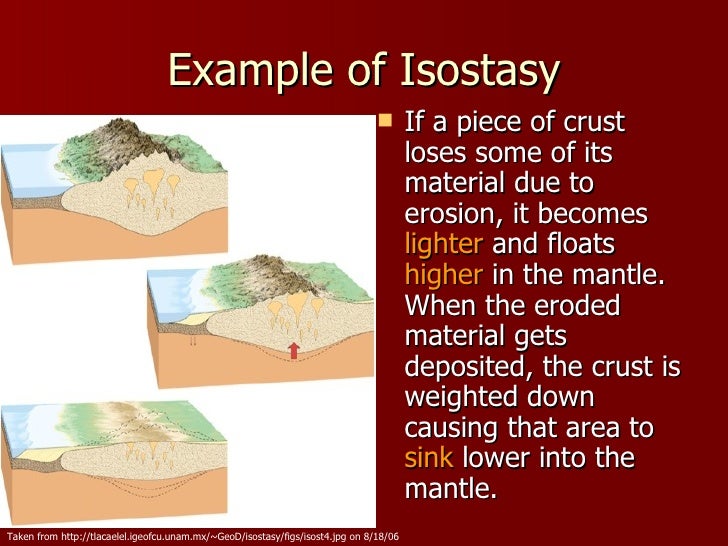 Example of Isostasy

If a piece of crust loses some of its material due to erosion, it becomes lighter and floats higher in the mantle. When the eroded material gets deposited, the crust is weighted down causing that area to sink lower into the mantle.

Taken from http://tlacaelel.igeofcu.unam.mx/~GeoD/isostasy/figs/isost4.jpg on 8/18/06